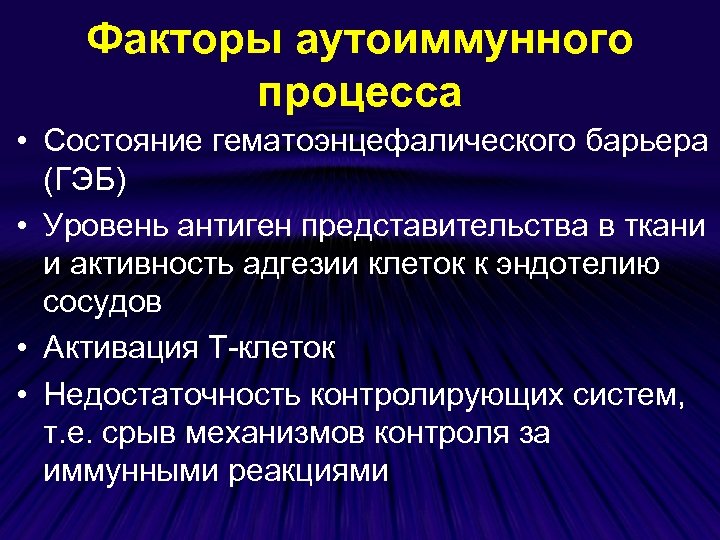 Факторы аутоиммунного процесса

• Состояние гематоэнцефалического барьера (ГЭБ)
• Уровень антиген представительства в ткани и активность адгезии клеток к эндотелию сосудов
• Активация Т-клеток
• Недостаточность контролирующих систем, т.е. срыв механизмов контроля за иммунными реакциями